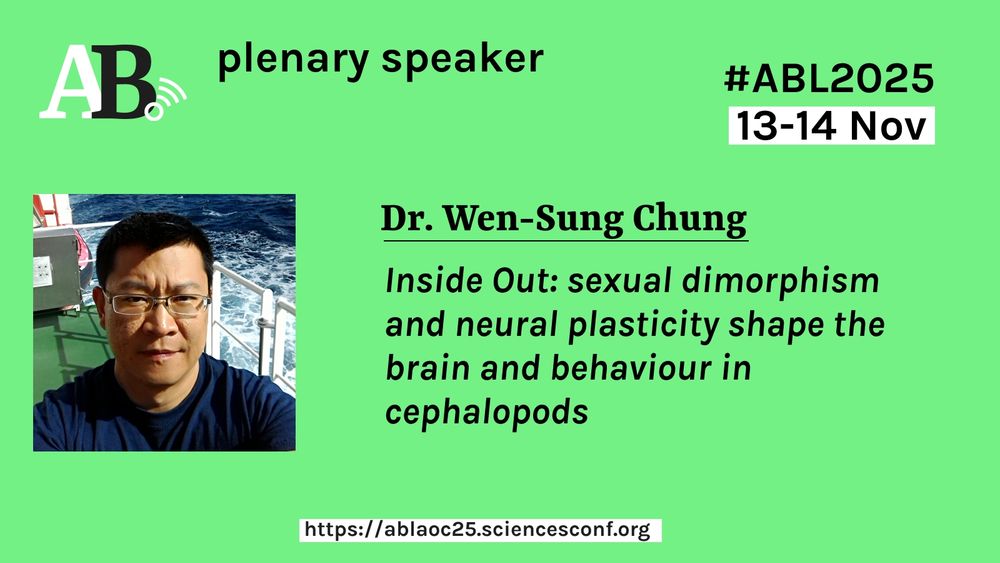 AB

plenary speaker

#ABL2025
13-14 Nov

Dr. Wen-Sung Chung

Inside Out: sexual dimorphism and neural plasticity shape the brain and behaviour in cephalopods

https://ablaoc25.sciencesconf.org